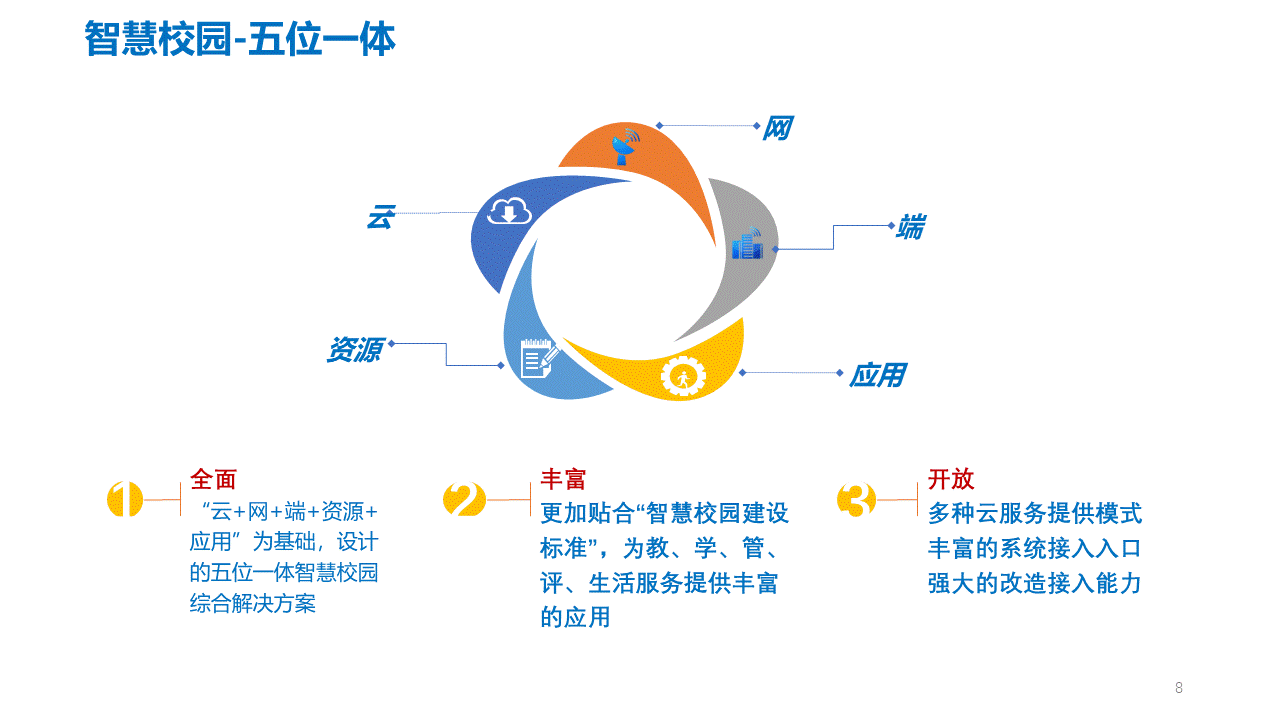 智慧校园-五位一体

网

云

端

资源

应用

1
全面
“云+网+端+资源+应用”为基础，设计的五位一体智慧校园综合解决方案

2
丰富
更加贴合“智慧校园建设标准”，为教、学、管、评、生活服务提供丰富的应用

3
开放
多种云服务提供模式
丰富的系统接入入口
强大的改造接入能力

8